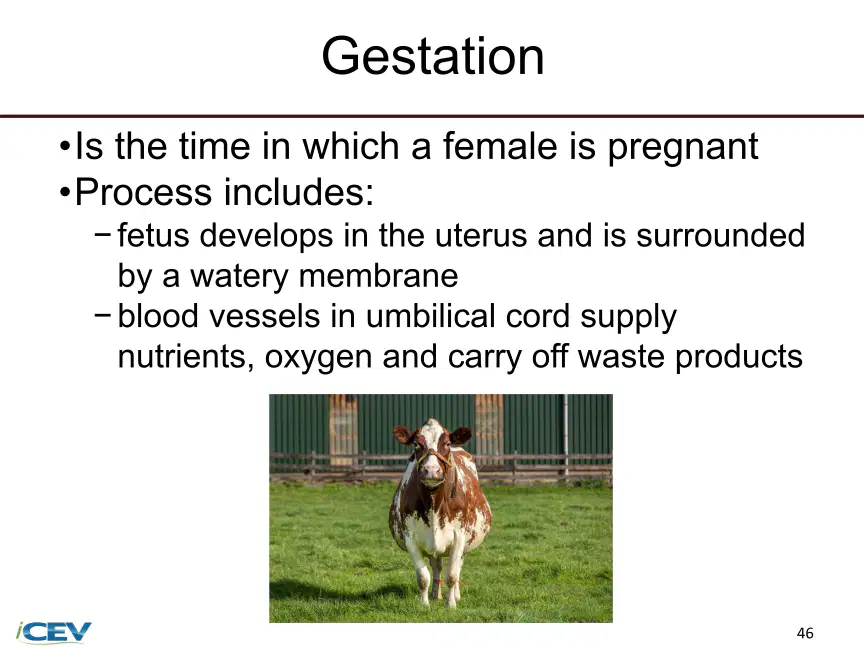 Gestation

• Is the time in which a female is pregnant
• Process includes:
- fetus develops in the uterus and is surrounded by a watery membrane
- blood vessels in umbilical cord supply nutrients, oxygen and carry off waste products

iCEV

46